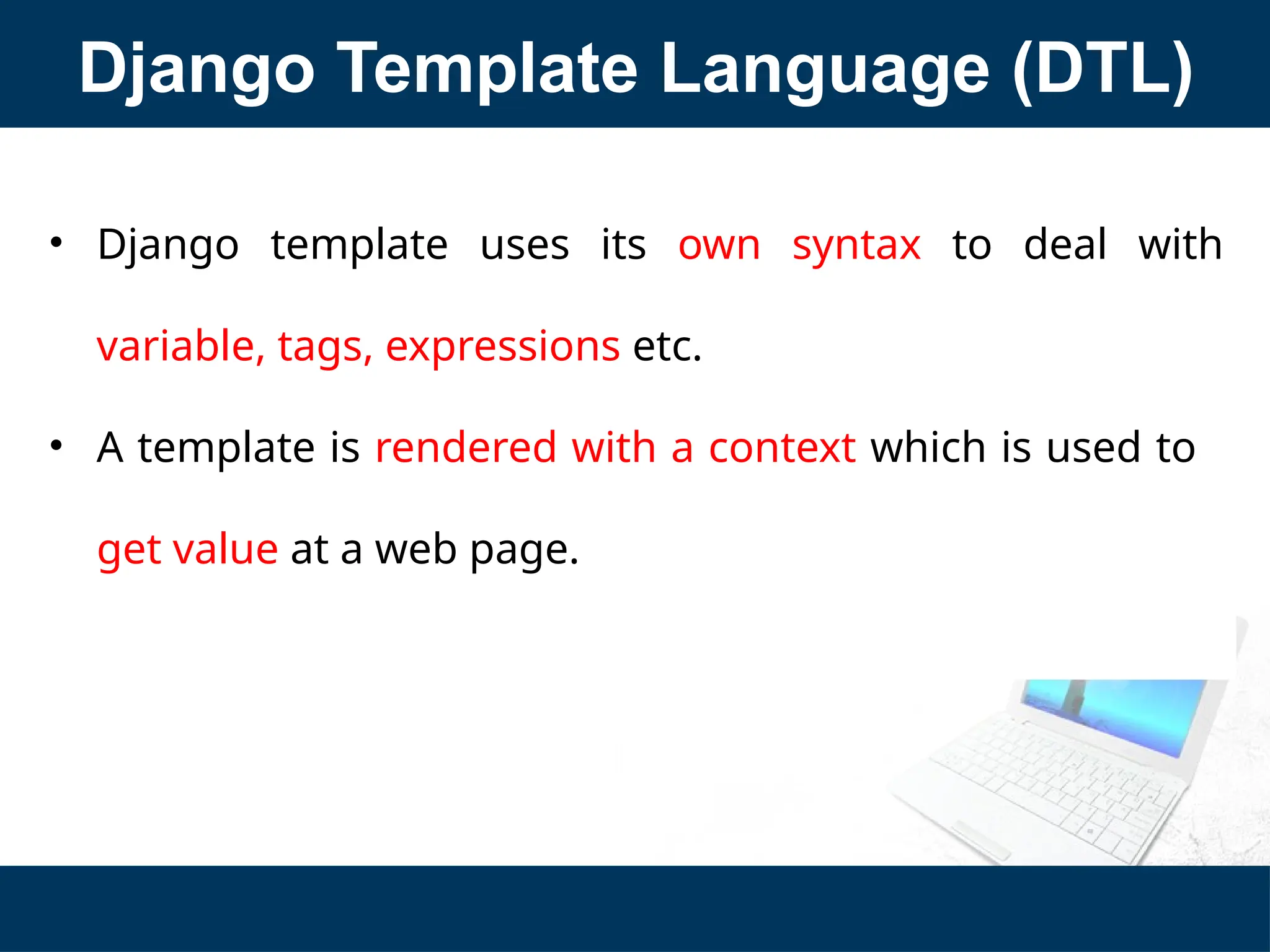 Django Template Language (DTL)

• Django template uses its own syntax to deal with variable, tags, expressions etc.

• A template is rendered with a context which is used to get value at a web page.